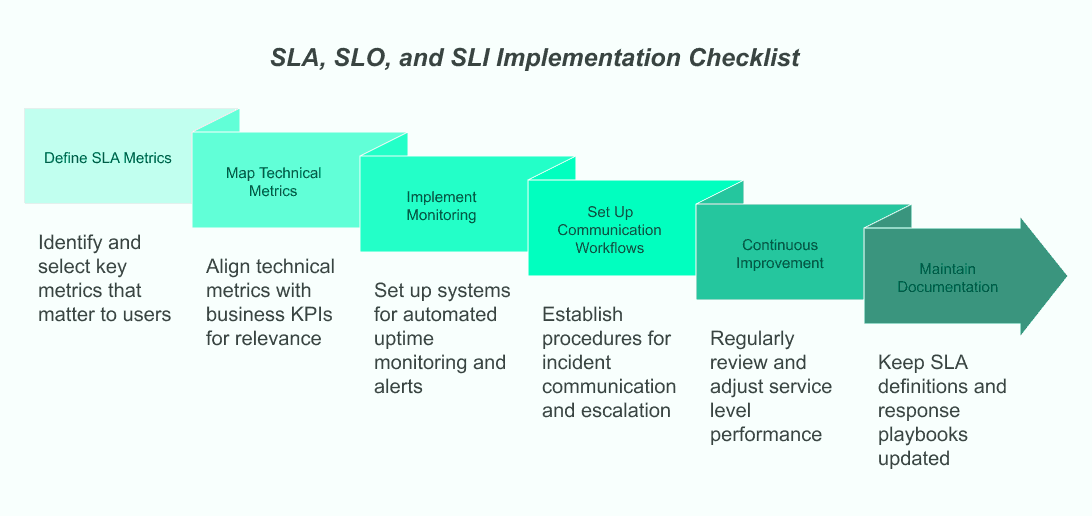 SLA, SLO, and SLI Implementation Checklist

Define SLA Metrics

Identify and select key metrics that matter to users

Map Technical Metrics

Align technical metrics with business KPIs for relevance

Implement Monitoring

Set up systems for automated uptime monitoring and alerts

Set Up Communication Workflows

Establish procedures for incident communication and escalation

Continuous Improvement

Regularly review and adjust service level performance

Maintain Documentation

Keep SLA definitions and response playbooks updated